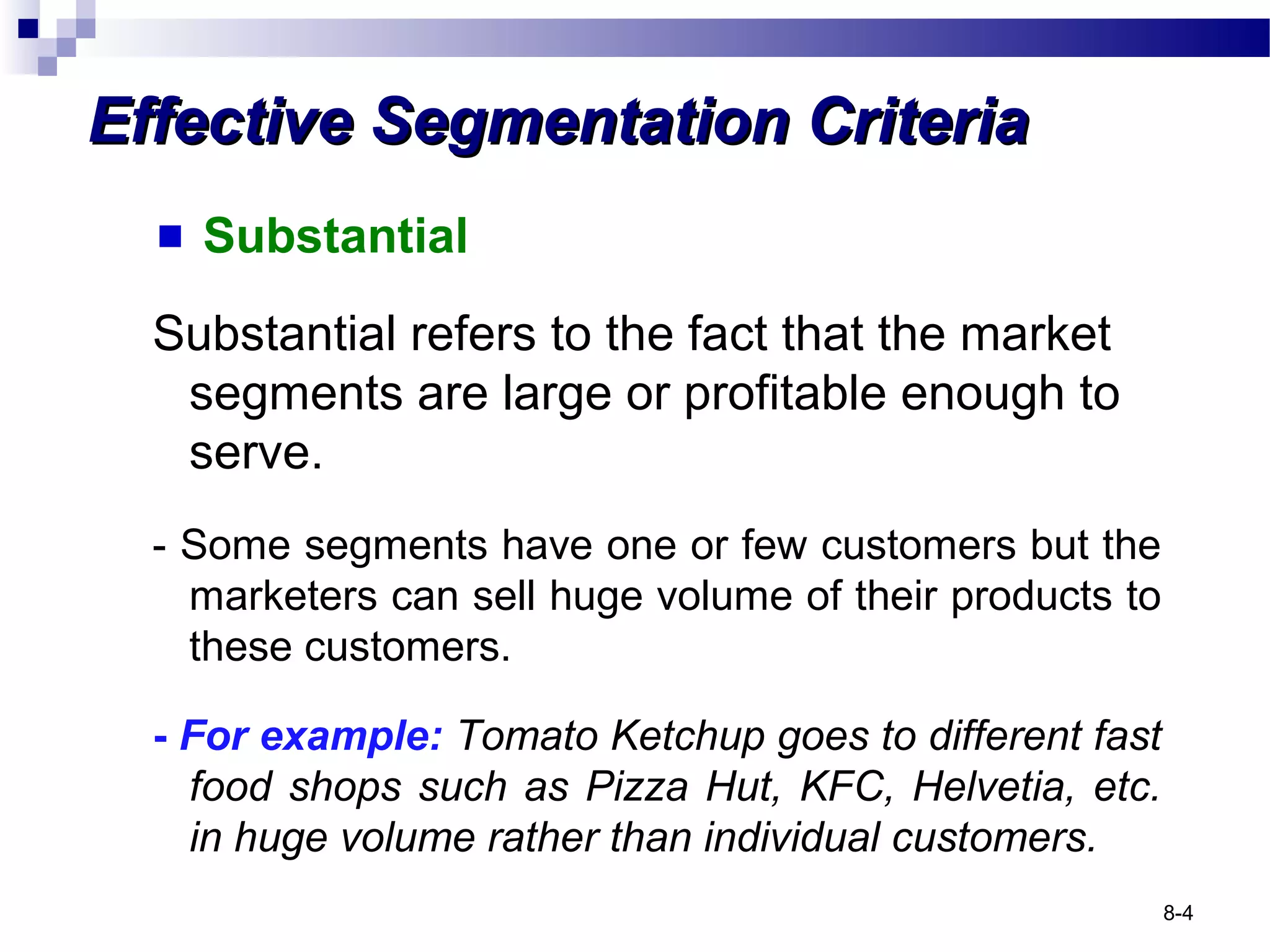 Effective Segmentation Criteria

Substantial

Substantial refers to the fact that the market segments are large or profitable enough to serve.

- Some segments have one or few customers but the marketers can sell huge volume of their products to these customers.

- For example: Tomato Ketchup goes to different fast food shops such as Pizza Hut, KFC, Helvetia, etc. in huge volume rather than individual customers.

8-4